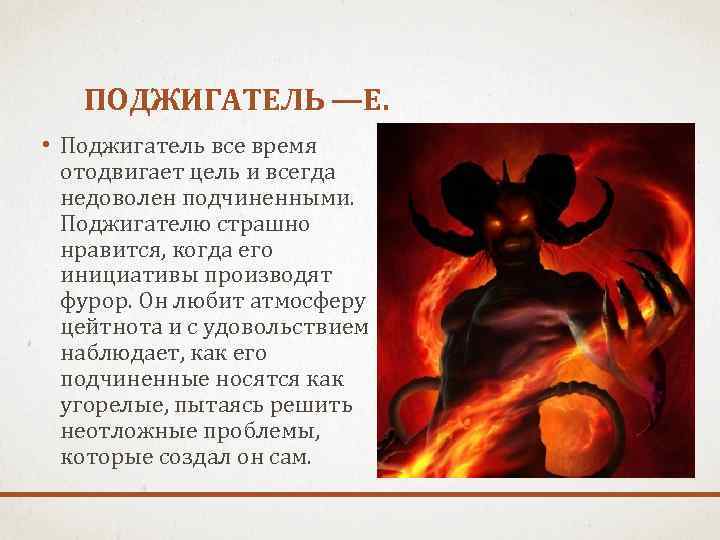 ПОДЖИГАТЕЛЬ —Е.

• Поджигатель все время отодвигает цель и всегда недоволен подчиненными. Поджигателю страшно нравится, когда его инициативы производят фурор. Он любит атмосферу цейтнота и с удовольствием наблюдает, как его подчиненные носятся как угорелые, пытаясь решить неотложные проблемы, которые создал он сам.